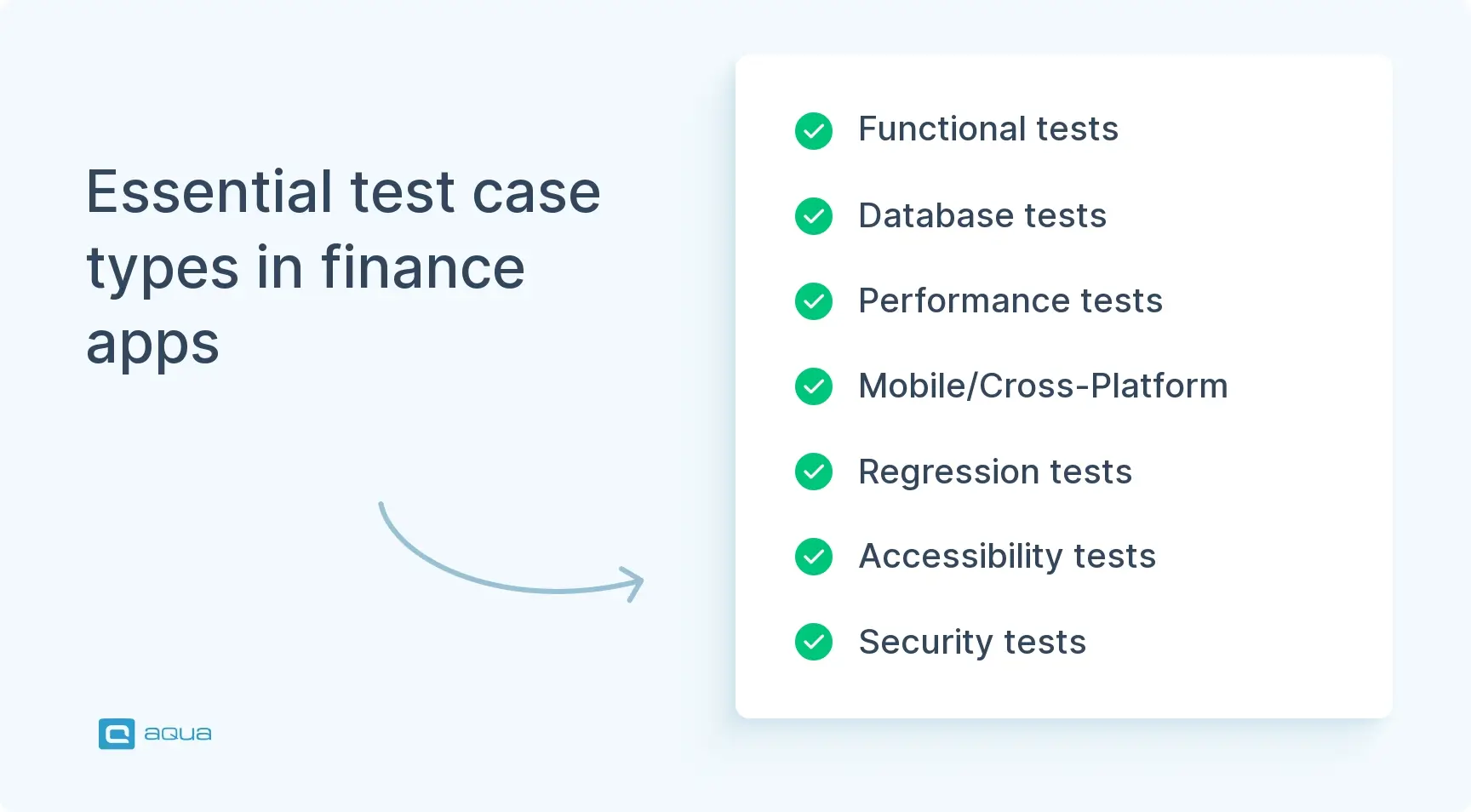 Essential test case types in finance apps

Functional tests

Database tests

Performance tests

Mobile/Cross-Platform

Regression tests

Accessibility tests

Security tests

aqua